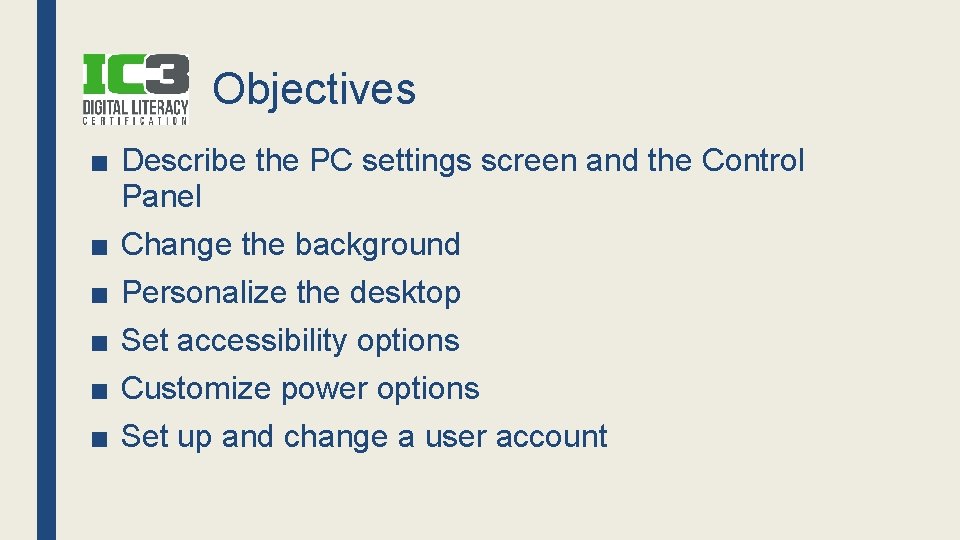 IC3
DIGITAL LITERACY
CERTIFICATION

Objectives

■ Describe the PC settings screen and the Control Panel
■ Change the background
■ Personalize the desktop
■ Set accessibility options
■ Customize power options
■ Set up and change a user account